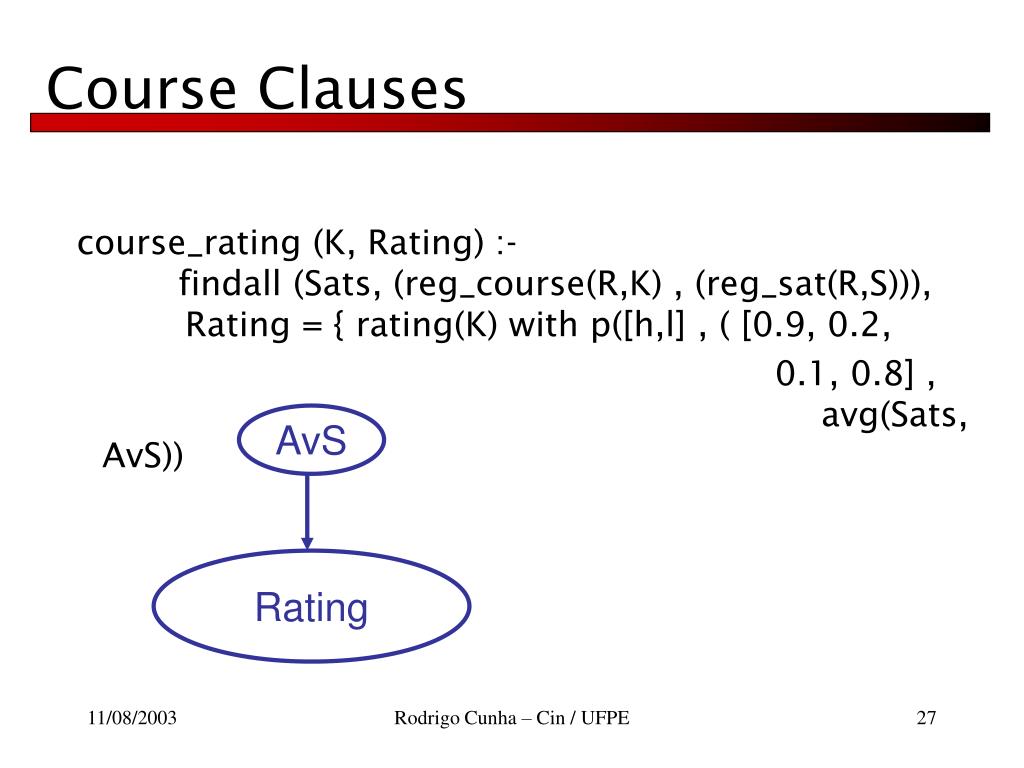 Course Clauses

course_rating (K, Rating) :-
findall (Sats, (reg_course(R,K) , (reg_sat(R,S))),
Rating = { rating(K) with p([h,l] , ( [0.9, 0.2,
0.1, 0.8] ,
avg(Sats,
AvS))

AvS

Rating

11/08/2003

Rodrigo Cunha – Cin / UFPE

27